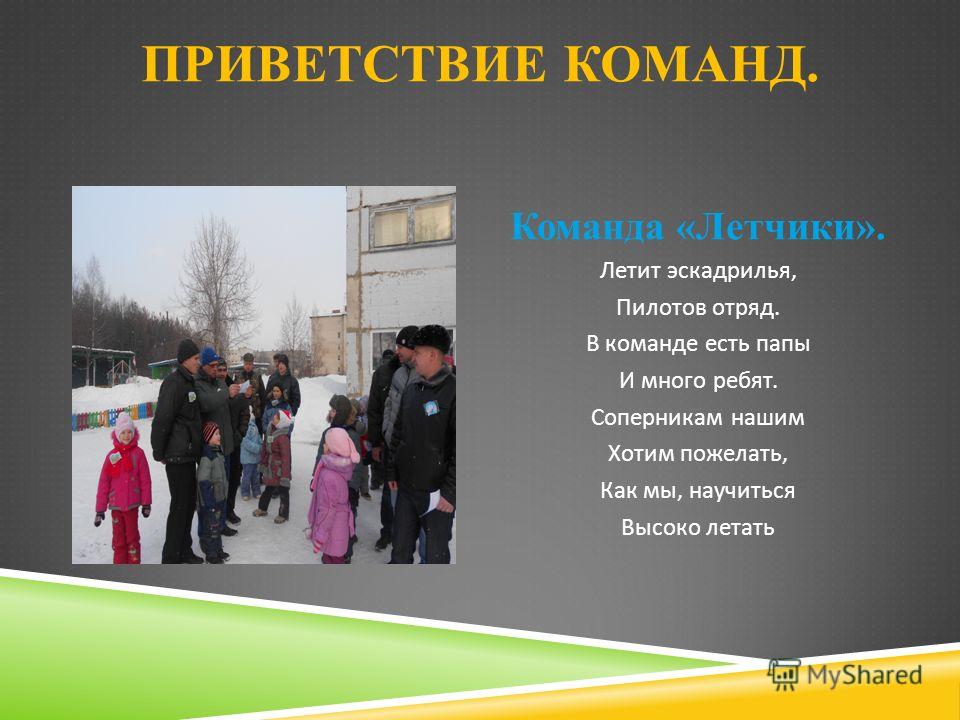 ПРИВЕТСТВИЕ КОМАНД.

Команда «Летчики».

Летит эскадрилья,
Пилотов отряд.
В команде есть папы
И много ребят.
Соперникам нашим
Хотим пожелать,
Как мы, научиться
Высоко летать

MyShared